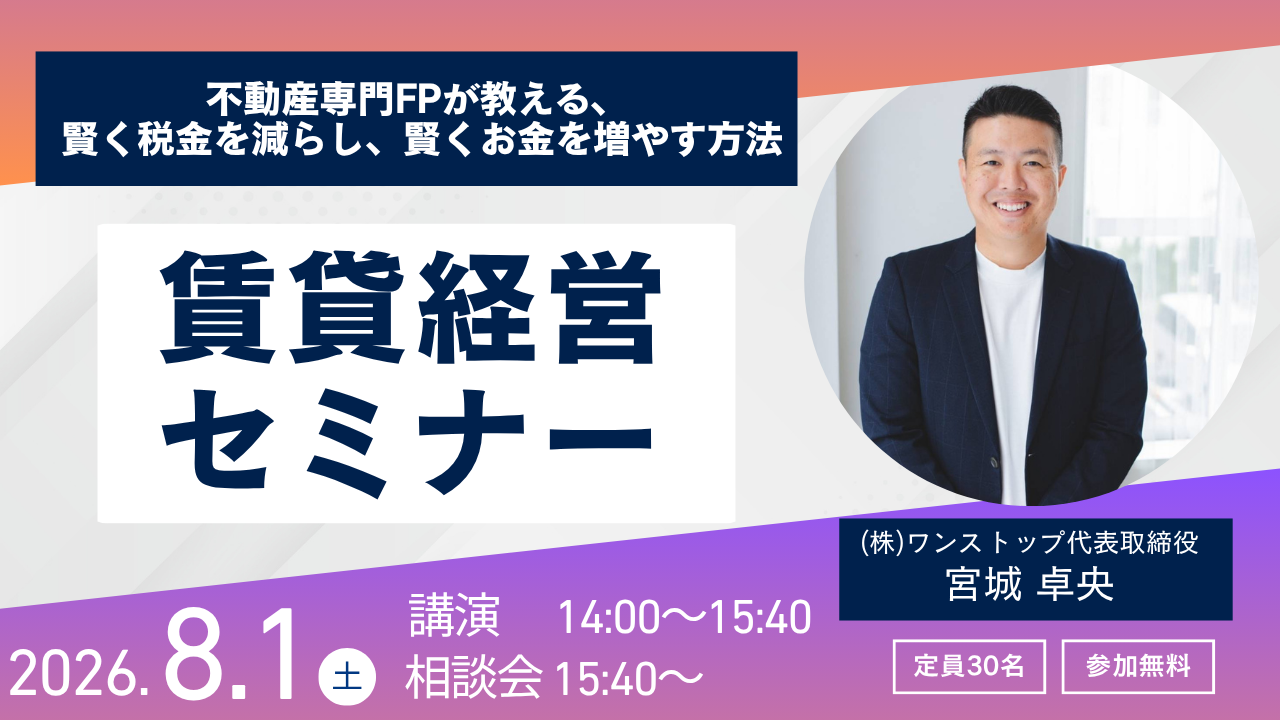 不動産専門FPが教える、
賢く税金を減らし、賢くお金を増やす方法

賃貸経営
セミナー

(株)ワンストップ代表取締役
宮城 卓央

2026.8.1 土

講演 14:00〜15:40
相談会 15:40〜

定員30名

参加無料